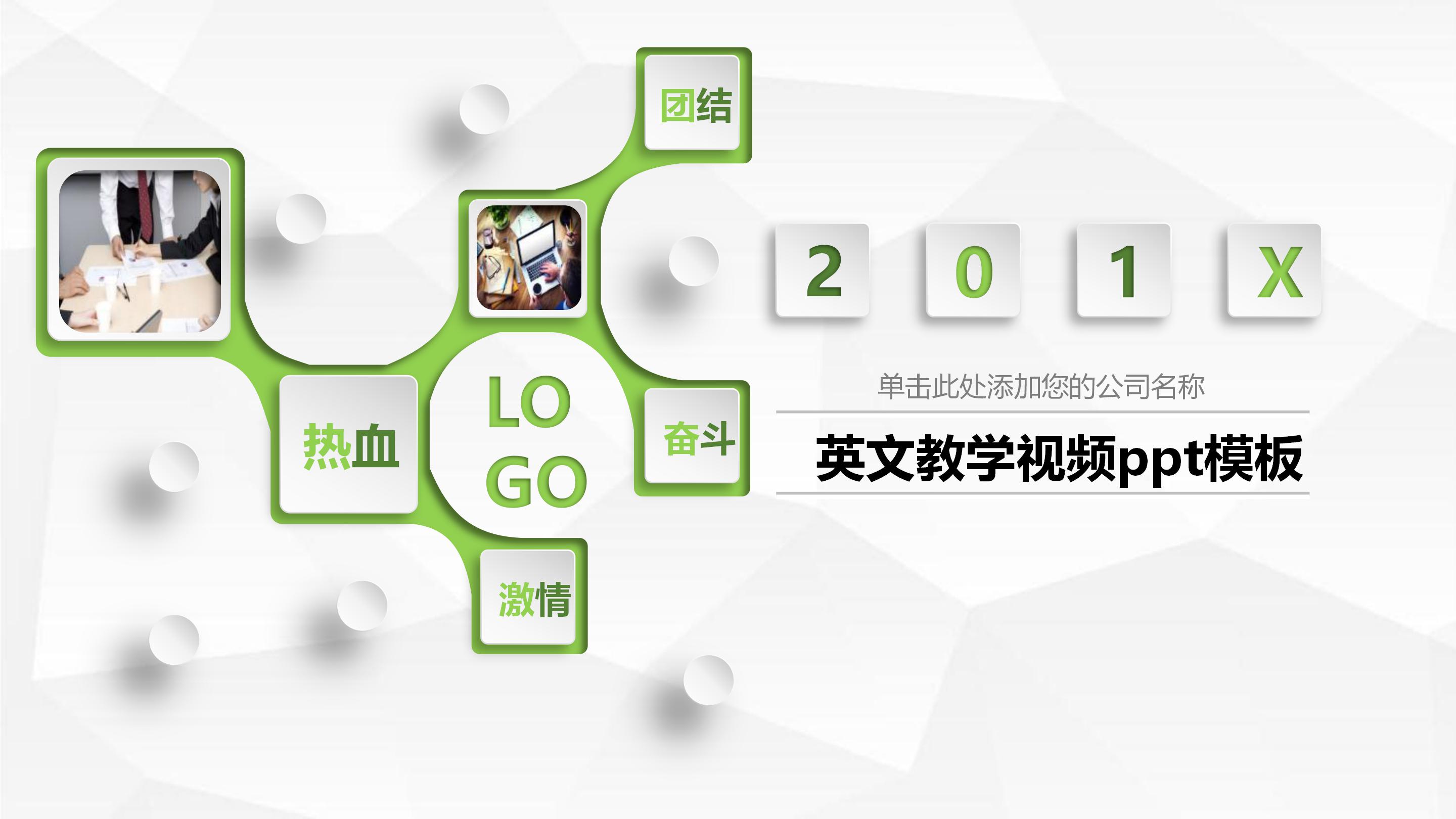 团结

热血

LO
GO

奋斗

激情

2 0 1 X

单击此处添加您的公司名称

英文教学视频ppt模板